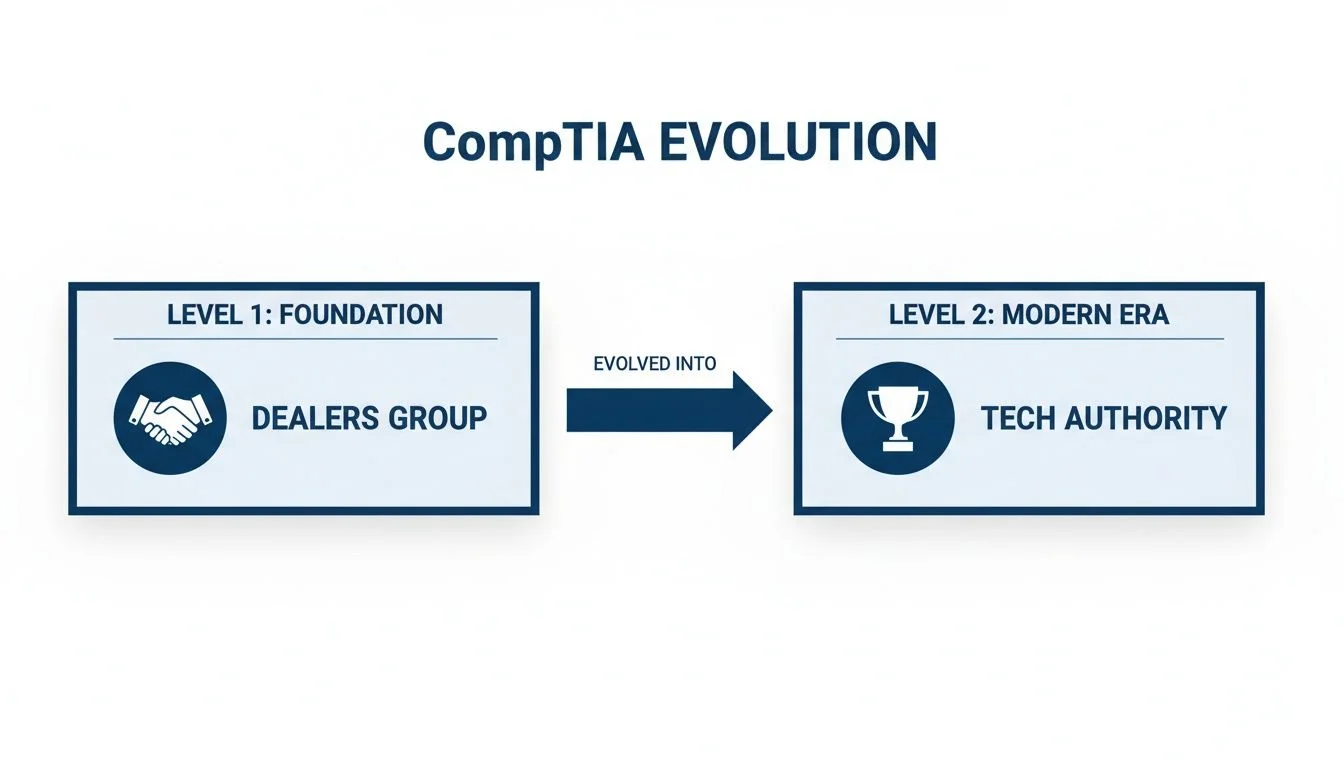 CompTIA EVOLUTION

LEVEL 1: FOUNDATION

DEALERS GROUP

EVOLVED INTO

LEVEL 2: MODERN ERA

TECH AUTHORITY